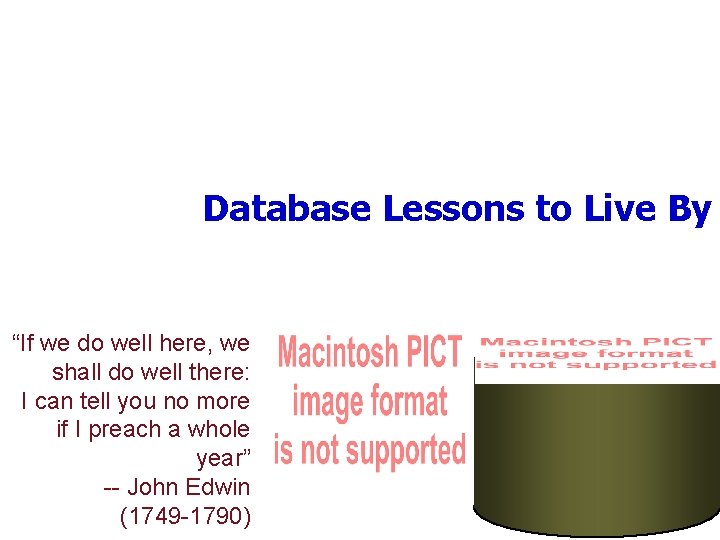 Database Lessons to Live By

“If we do well here, we shall do well there: I can tell you no more if I preach a whole year”
-- John Edwin
(1749-1790)

Macintosh PICT image format is not supported

Macintosh PICT image format is not supported